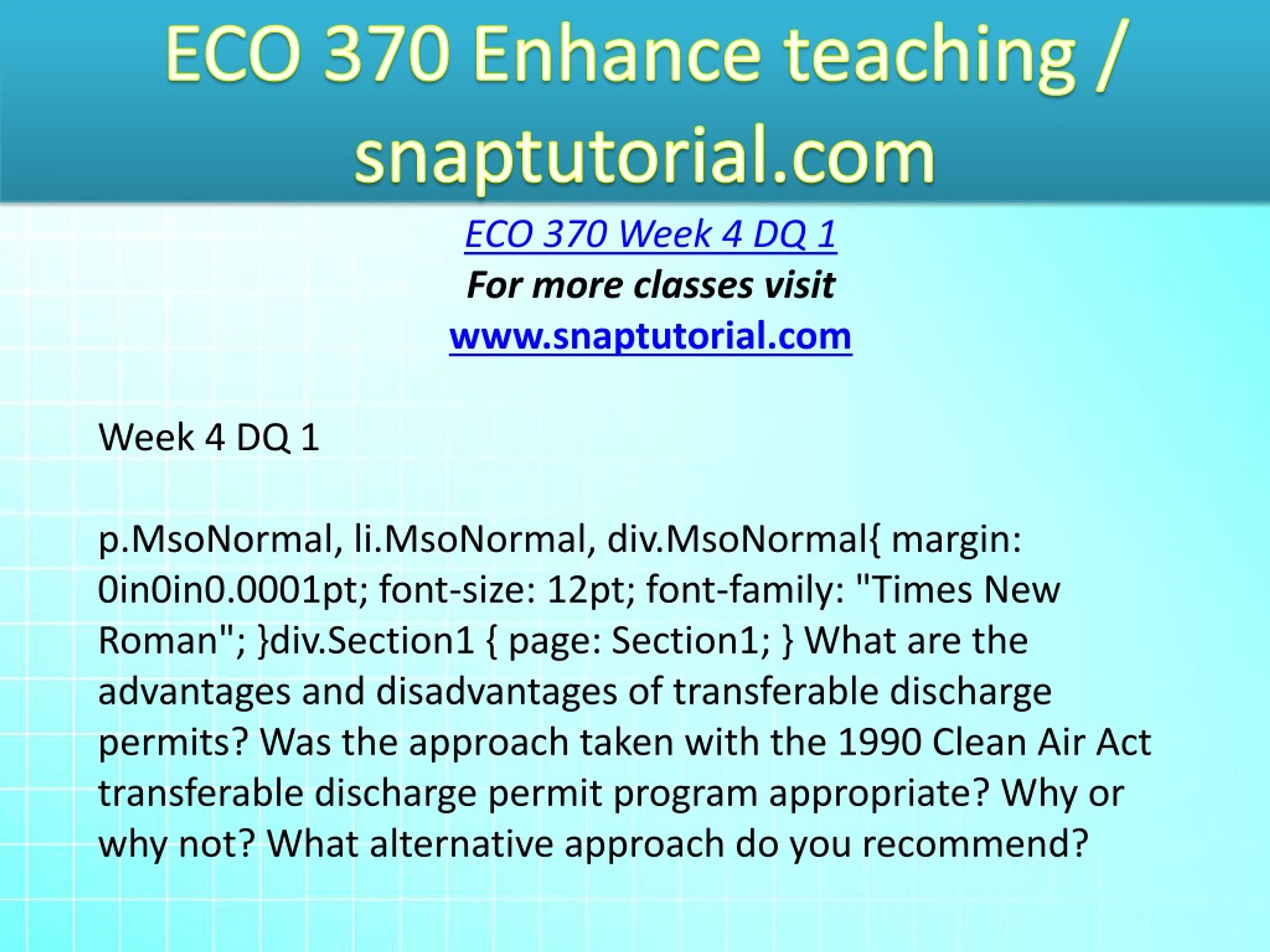 ECO 370 Enhance teaching / snaptutorial.com

ECO 370 Week 4 DQ 1
For more classes visit
www.snaptutorial.com

Week 4 DQ 1

p.MsoNormal, li.MsoNormal, div.MsoNormal{ margin: 0in0in0.0001pt; font-size: 12pt; font-family: "Times New Roman"; }div.Section1 { page: Section1; } What are the advantages and disadvantages of transferable discharge permits? Was the approach taken with the 1990 Clean Air Act transferable discharge permit program appropriate? Why or why not? What alternative approach do you recommend?